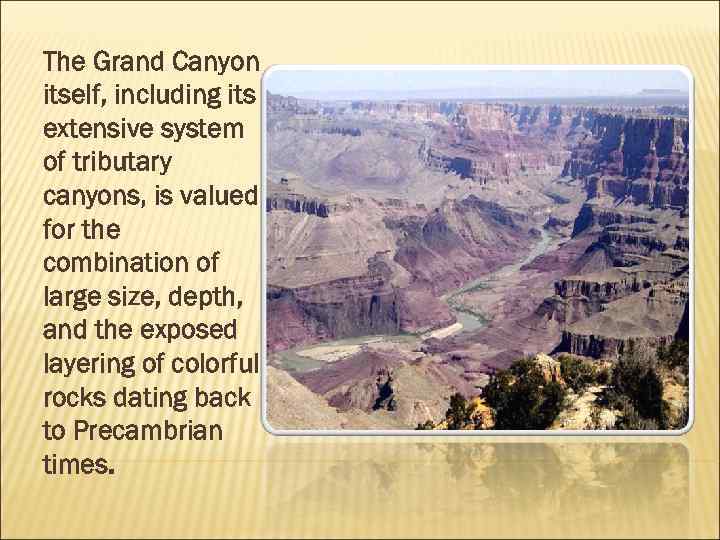 The Grand Canyon itself, including its extensive system of tributary canyons, is valued for the combination of large size, depth, and the exposed layering of colorful rocks dating back to Precambrian times.